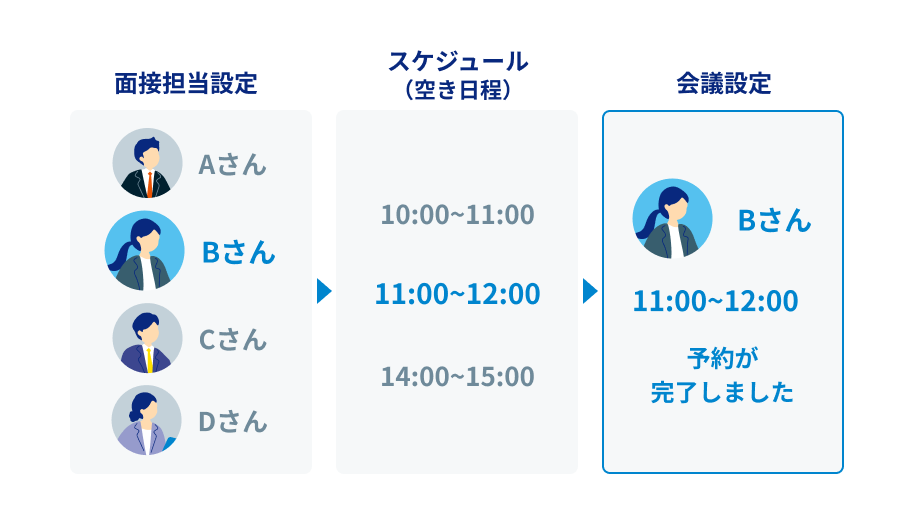 面接担当設定

Aさん

Bさん

Cさん

Dさん

スケジュール
（空き日程）

10:00~11:00

11:00~12:00

14:00~15:00

会議設定

Bさん

11:00~12:00

予約が
完了しました